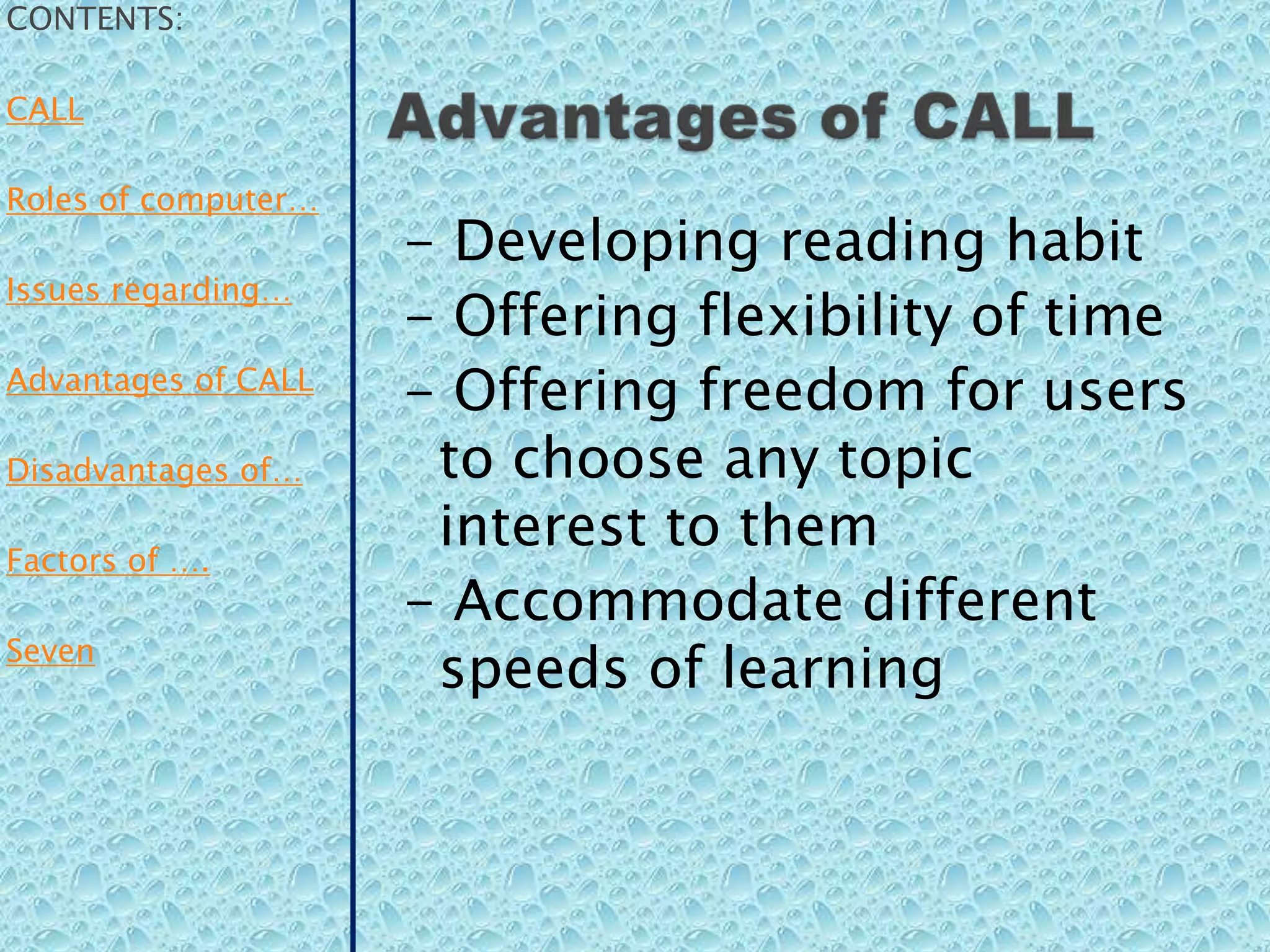 CONTENTS:

CALL

Roles of computer…

Issues regarding…

Advantages of CALL

Disadvantages of…

Factors of ….

Seven

Advantages of CALL

– Developing reading habit
– Offering flexibility of time
– Offering freedom for users to choose any topic interest to them
– Accommodate different speeds of learning